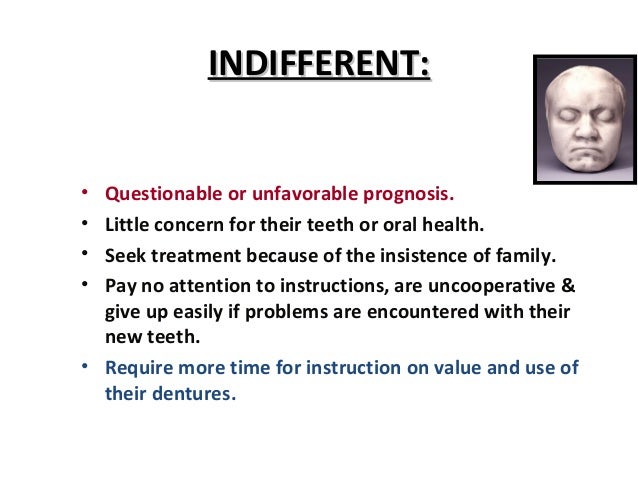 INDIFFERENT:

• Questionable or unfavorable prognosis.
• Little concern for their teeth or oral health.
• Seek treatment because of the insistence of family.
• Pay no attention to instructions, are uncooperative & give up easily if problems are encountered with their new teeth.
• Require more time for instruction on value and use of their dentures.